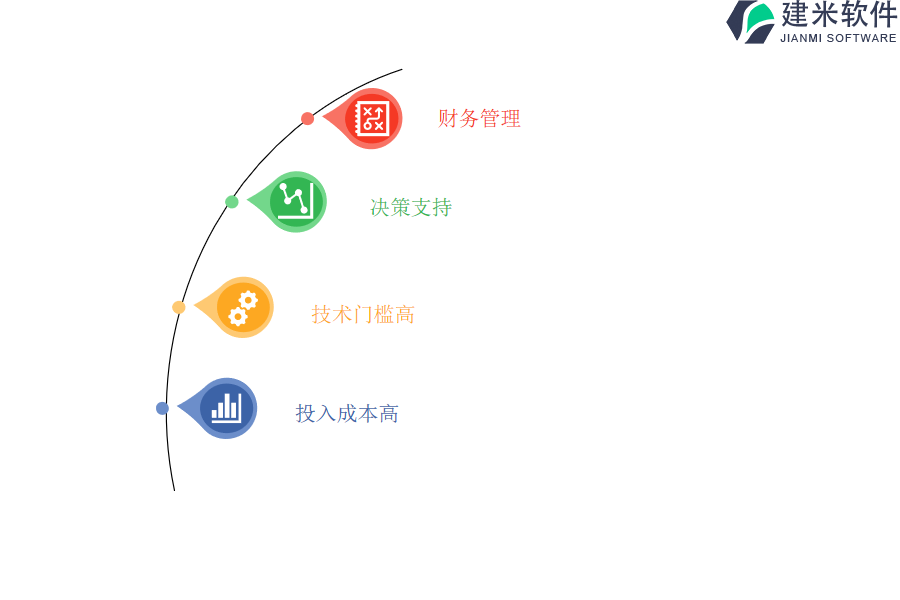 建米软件
JIANMI SOFTWARE

财务管理

决策支持

技术门槛高

投入成本高